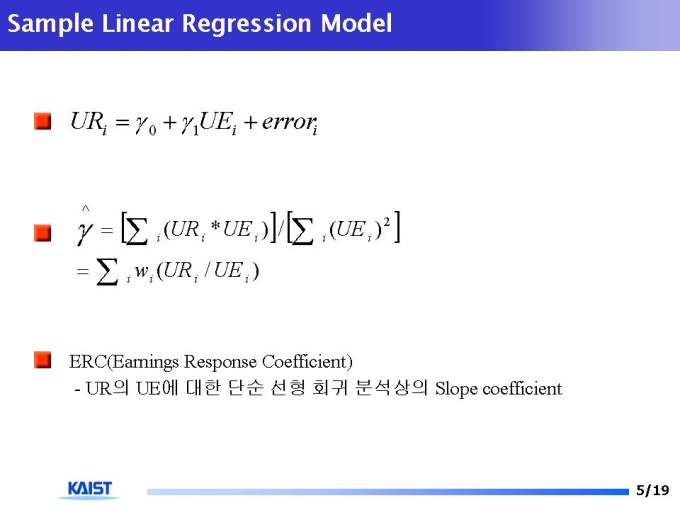 Sample Linear Regression Model

$UR_i = \gamma_0 + \gamma_1 UE_i + error_i$

$\hat{\gamma} = \left[\sum_i (UR_i * UE_i)\right] / \left[\sum_i (UE_i)^2\right]$
$= \sum_i w_i (UR_i / UE_i)$

ERC(Earnings Response Coefficient)
- UR의 UE에 대한 단순 선형 회귀 분석상의 Slope coefficient

KAIST

5/19